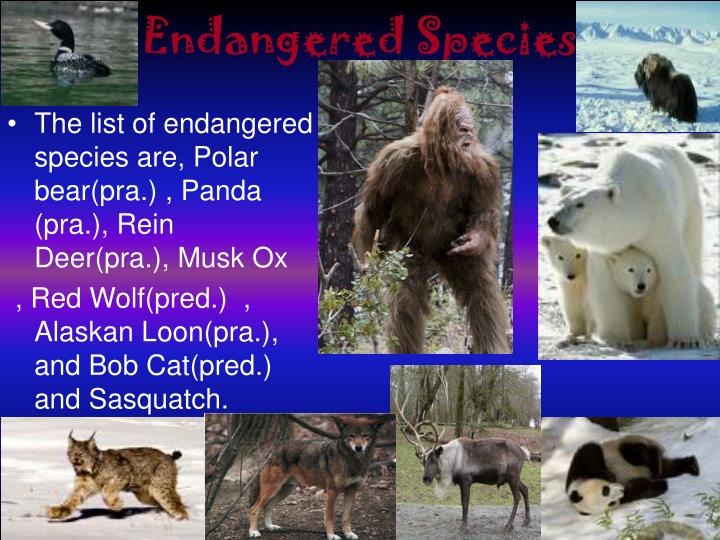 Endangered Species

• The list of endangered species are, Polar bear(pra.) , Panda (pra.), Rein Deer(pra.), Musk Ox

, Red Wolf(pred.) , Alaskan Loon(pra.), and Bob Cat(pred.) and Sasquatch.